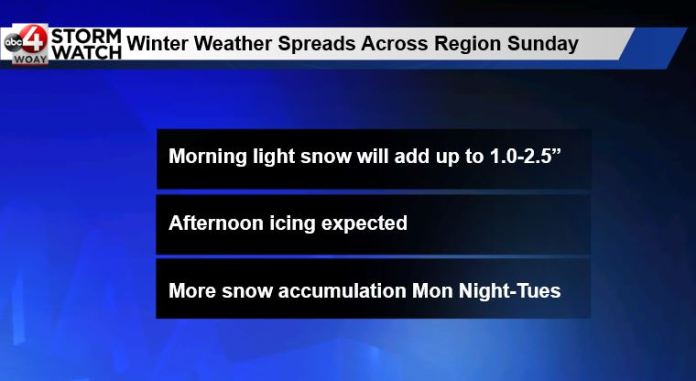 abc 4 WOAY STORM WATCH Winter Weather Spreads Across Region Sunday

Morning light snow will add up to 1.0-2.5”

Afternoon icing expected

More snow accumulation Mon Night-Tues